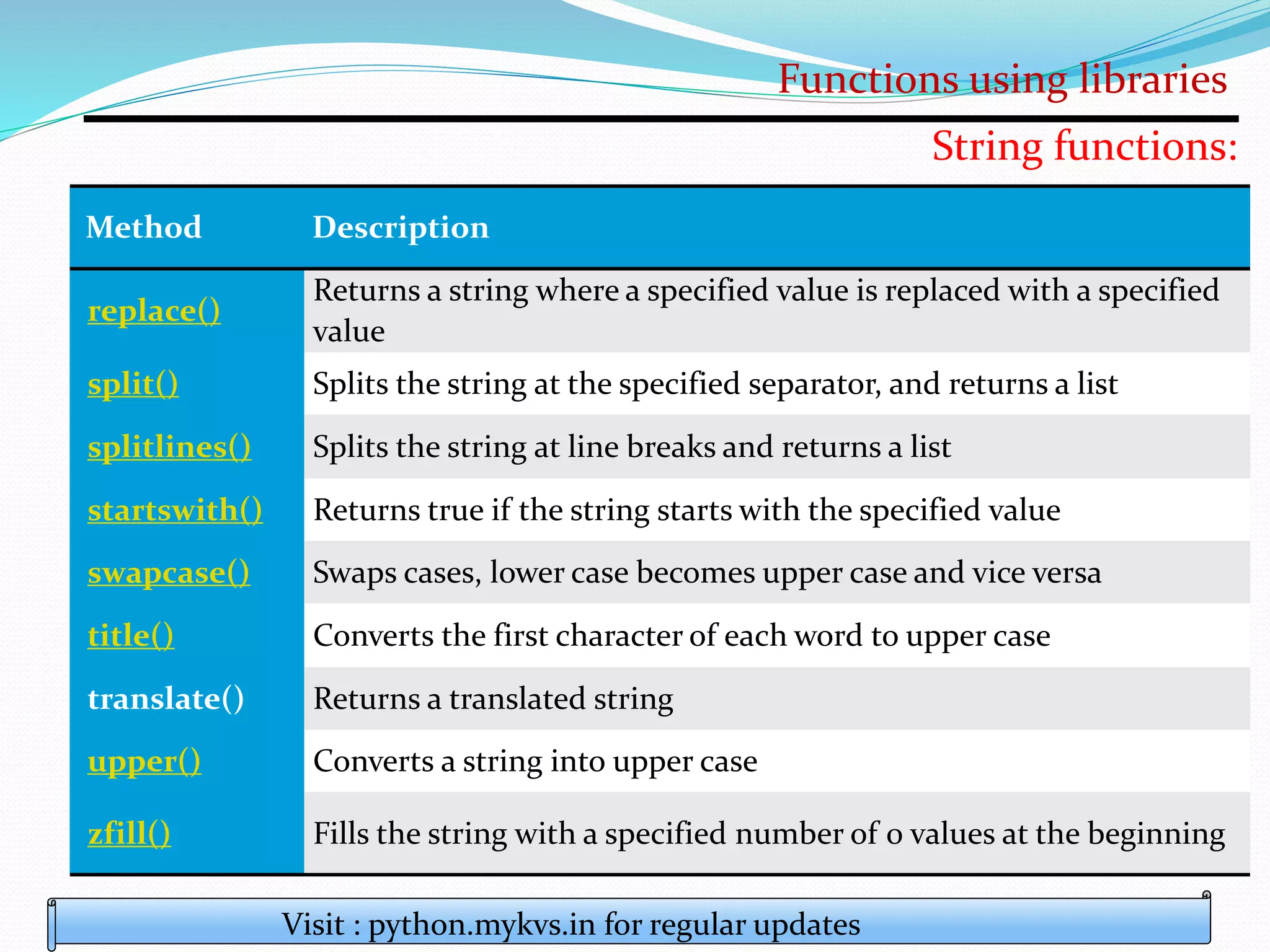 Functions using libraries

String functions:

| Method | Description |
|---|---|
| replace() | Returns a string where a specified value is replaced with a specified value |
| split() | Splits the string at the specified separator, and returns a list |
| splitlines() | Splits the string at line breaks and returns a list |
| startswith() | Returns true if the string starts with the specified value |
| swapcase() | Swaps cases, lower case becomes upper case and vice versa |
| title() | Converts the first character of each word to upper case |
| translate() | Returns a translated string |
| upper() | Converts a string into upper case |
| zfill() | Fills the string with a specified number of 0 values at the beginning |

Visit : python.mykvs.in for regular updates